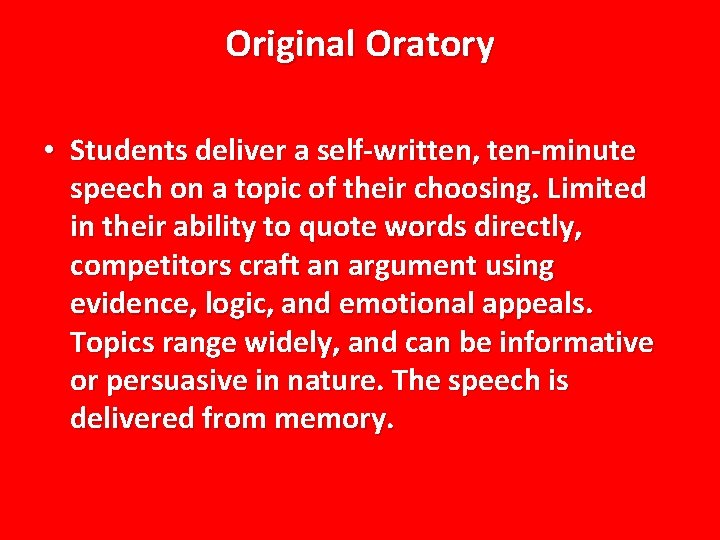 Original Oratory

• Students deliver a self-written, ten-minute speech on a topic of their choosing. Limited in their ability to quote words directly, competitors craft an argument using evidence, logic, and emotional appeals. Topics range widely, and can be informative or persuasive in nature. The speech is delivered from memory.